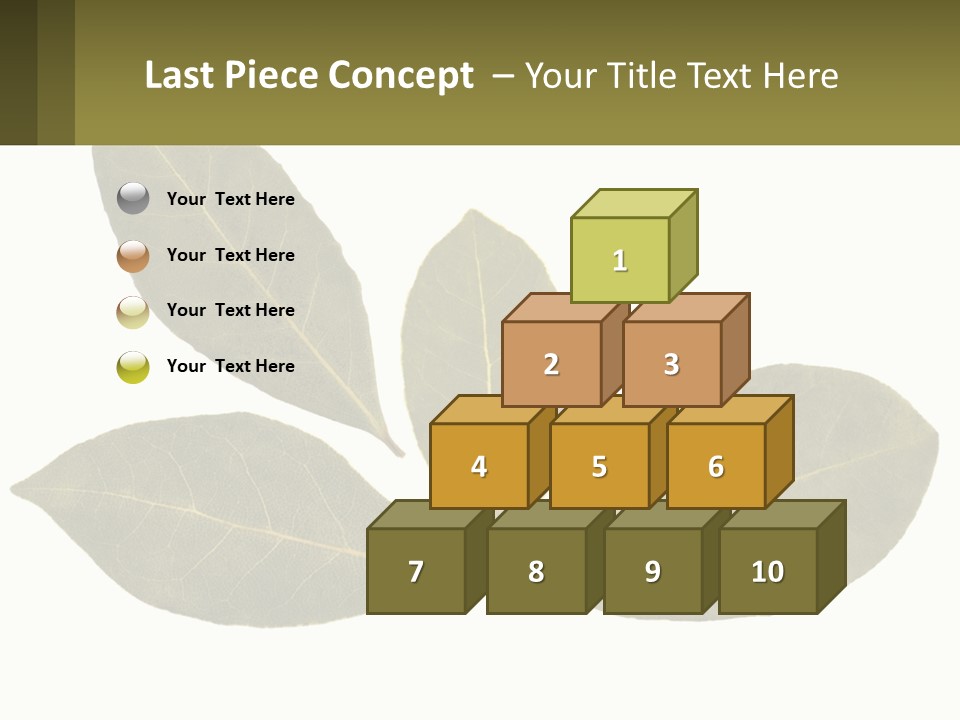 Last Piece Concept – Your Title Text Here

Your Text Here

Your Text Here

Your Text Here

Your Text Here

1

2

3

4

5

6

7

8

9

10